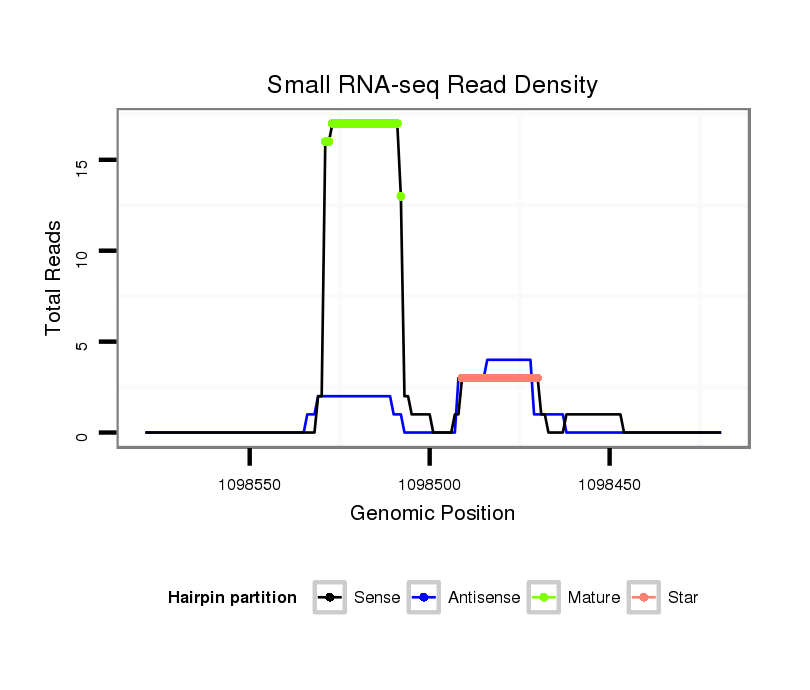 Small RNA-seq Read Density

Total Reads

15
10
5
0

1098550
1098500
1098450

Genomic Position

Hairpin partition
Sense
Antisense
Mature
Star